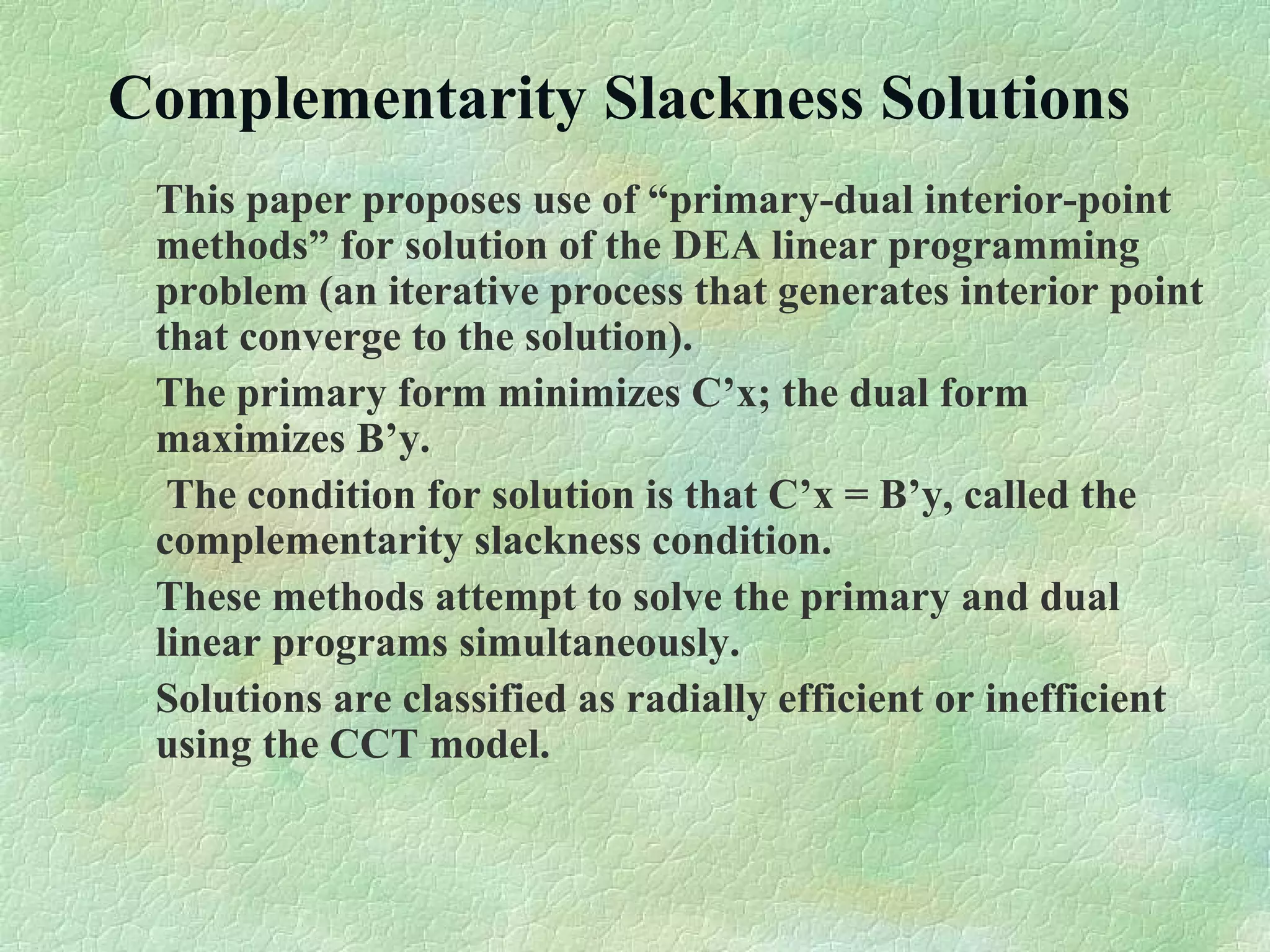 Complementarity Slackness Solutions

This paper proposes use of “primary-dual interior-point methods” for solution of the DEA linear programming problem (an iterative process that generates interior point that converge to the solution).

The primary form minimizes C’x; the dual form maximizes B’y.

The condition for solution is that C’x = B’y, called the complementarity slackness condition.

These methods attempt to solve the primary and dual linear programs simultaneously.

Solutions are classified as radially efficient or inefficient using the CCT model.